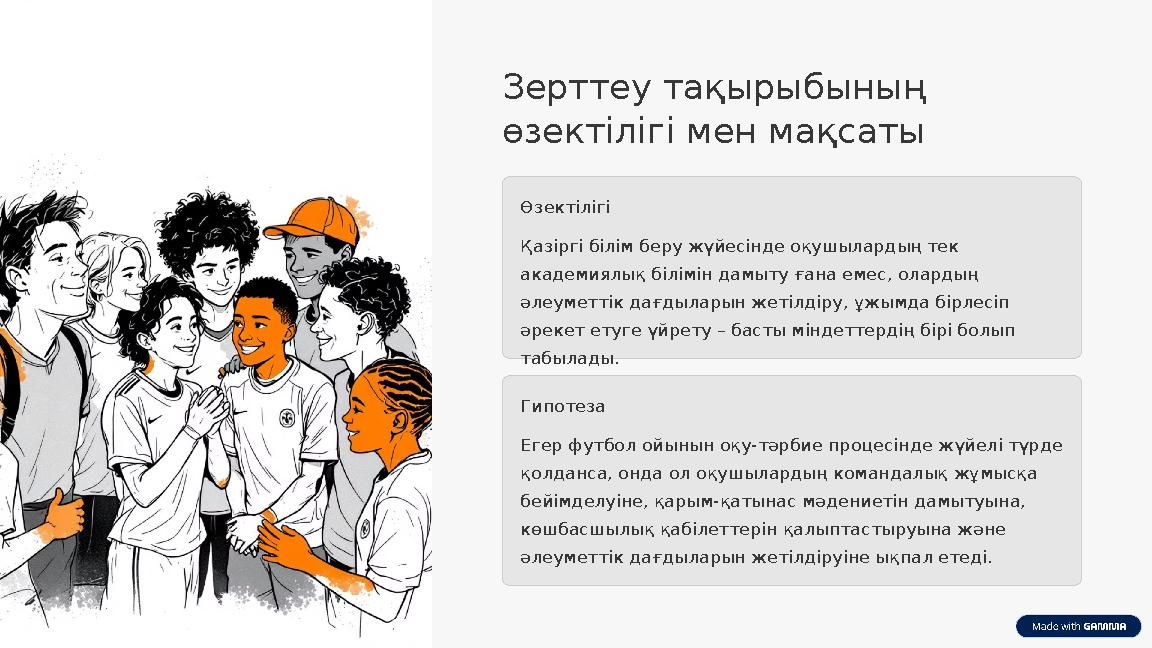 Зерттеу тақырыбының өзектілігі мен мақсаты

Өзектілігі

Қазіргі білім беру жүйесінде оқушылардың тек академиялық білімін дамыту ғана емес, олардың әлеуметтік дағдыларын жетілдіру, ұжымда бірлесіп әрекет етуге үйрету – басты міндеттердің бірі болып табылады.

Гипотеза

Егер футбол ойынын оқу-тәрбие процесінде жүйелі түрде қолданса, онда ол оқушылардың командалық жұмысқа бейімделуіне, қарым-қатынас мәдениетін дамытуына, көшбасшылық қабілеттерін қалыптастыруына және әлеуметтік дағдыларын жетілдіруіне ықпал етеді.

Made with GAMMA